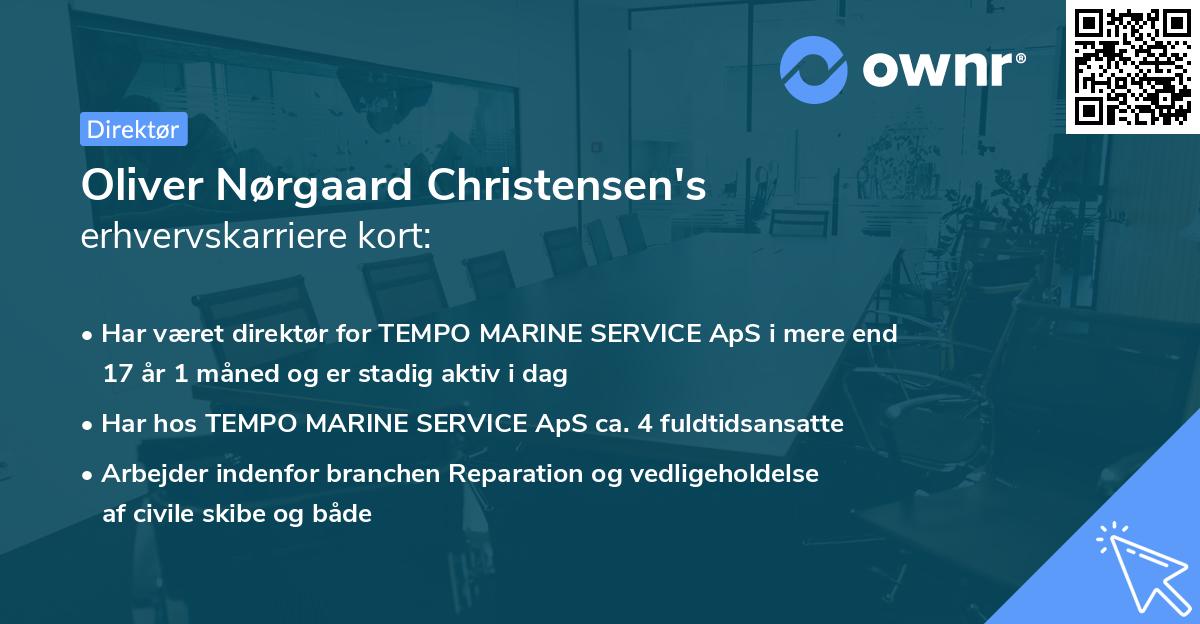 ownr®

Direktør

Oliver Nørgaard Christensen's
erhvervskarriere kort:

• Har været direktør for TEMPO MARINE SERVICE ApS i mere end 17 år 1 måned og er stadig aktiv i dag
• Har hos TEMPO MARINE SERVICE ApS ca. 4 fuldtidsansatte
• Arbejder indenfor branchen Reparation og vedligeholdelse af civile skibe og både